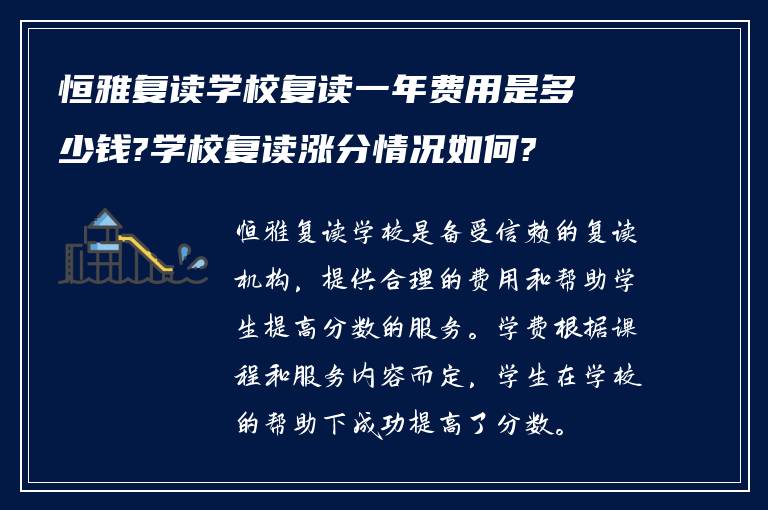 恒雅复读学校复读一年费用是多少钱?学校复读涨分情况如何?

恒雅复读学校是备受信赖的复读机构，提供合理的费用和帮助学生提高分数的服务。学费根据课程和服务内容而定，学生在学校的帮助下成功提高了分数。